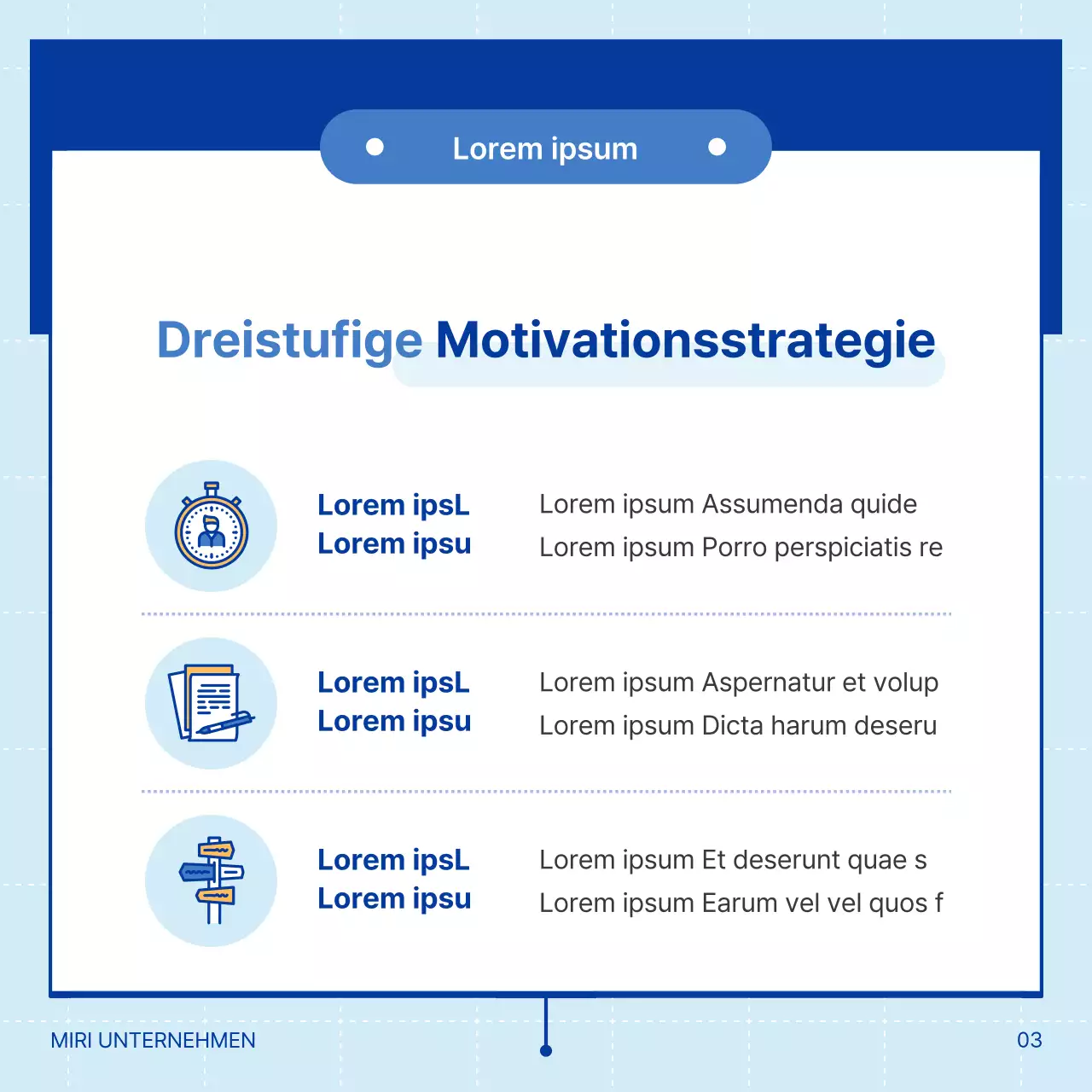 Lorem ipsum

Dreistufige Motivationsstrategie

Lorem ipsL
Lorem ipsu

Lorem ipsum Assumenda quide
Lorem ipsum Porro perspiciatis re

Lorem ipsL
Lorem ipsu

Lorem ipsum Aspernatur et volup
Lorem ipsum Dicta harum deseru

Lorem ipsL
Lorem ipsu

Lorem ipsum Et deserunt quae s
Lorem ipsum Earum vel vel quos f

MIRI UNTERNEHMEN

03